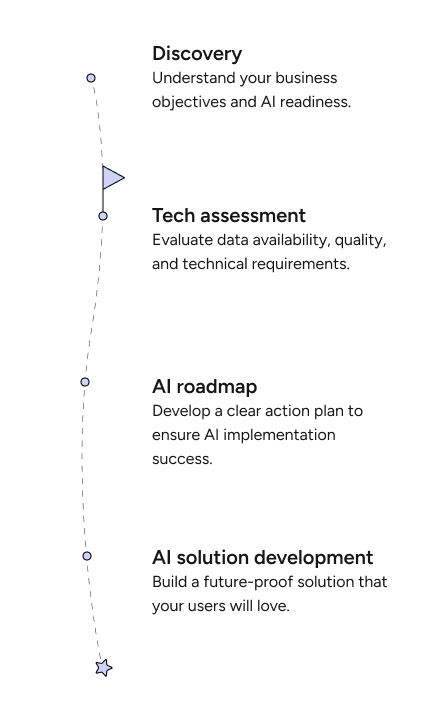 Discovery
Understand your business objectives and AI readiness.

Tech assessment
Evaluate data availability, quality, and technical requirements.

AI roadmap
Develop a clear action plan to ensure AI implementation success.

AI solution development
Build a future-proof solution that your users will love.